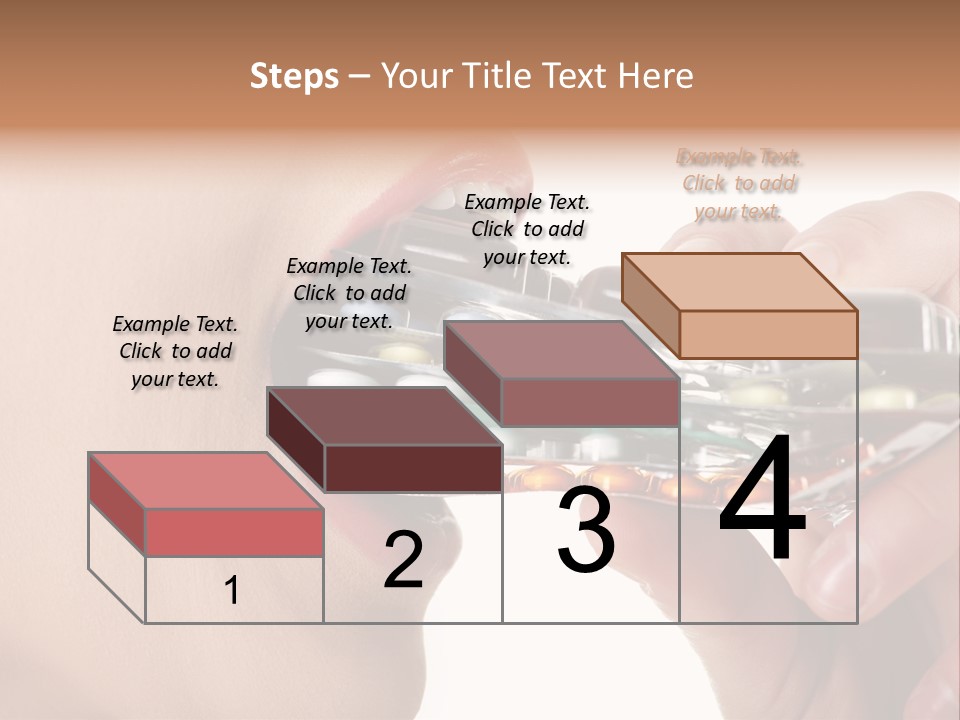 Steps – Your Title Text Here

Example Text. Click to add your text.

Example Text. Click to add your text.

Example Text. Click to add your text.

Example Text. Click to add your text.

1

2

3

4